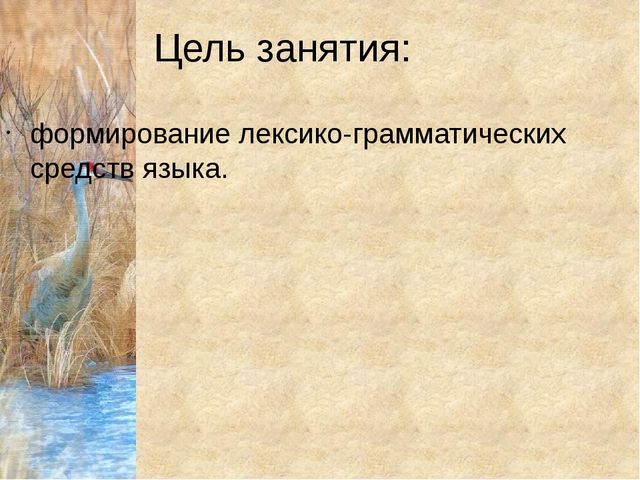 Цель занятия:

· формирование лексико-грамматических средств языка.